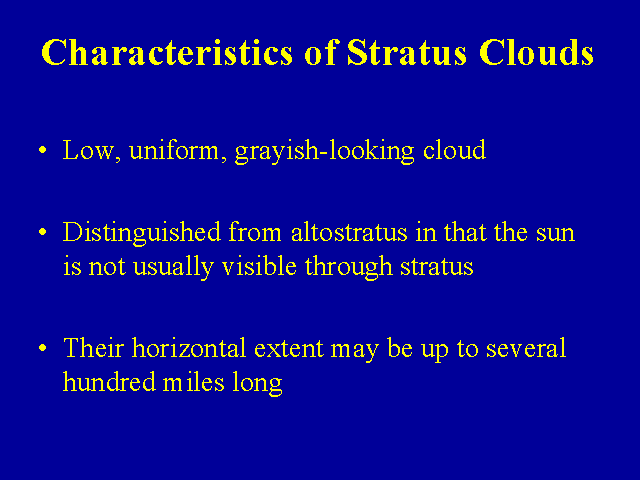 Characteristics of Stratus Clouds

• Low, uniform, grayish-looking cloud

• Distinguished from altostratus in that the sun is not usually visible through stratus

• Their horizontal extent may be up to several hundred miles long